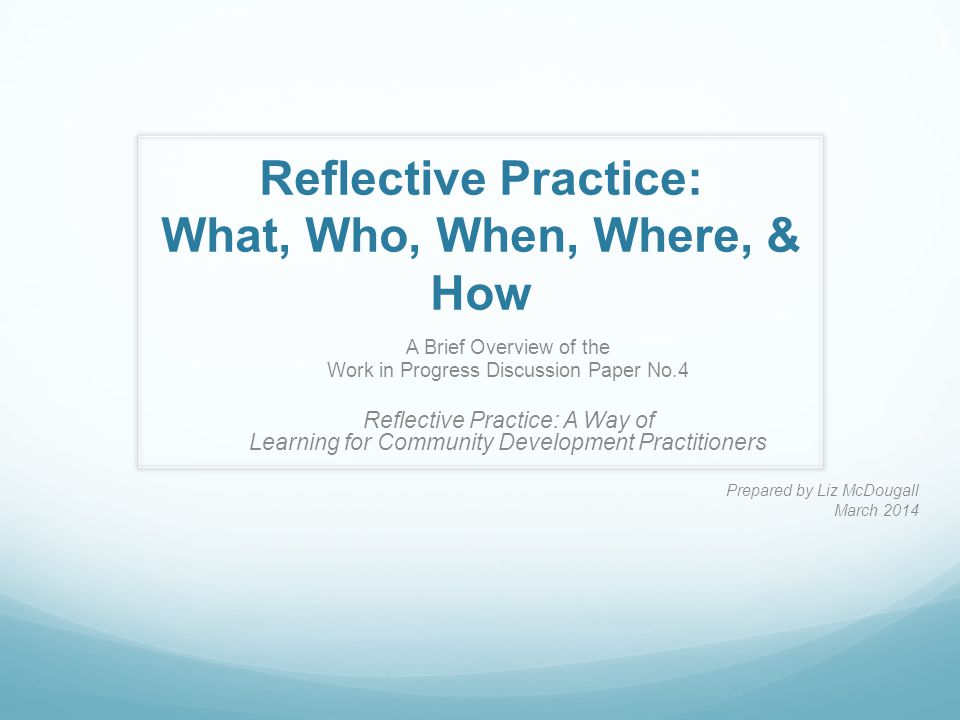 1

Reflective Practice: What, Who, When, Where, & How

A Brief Overview of the Work in Progress Discussion Paper No.4

Reflective Practice: A Way of Learning for Community Development Practitioners

Prepared by Liz McDougall
March 2014